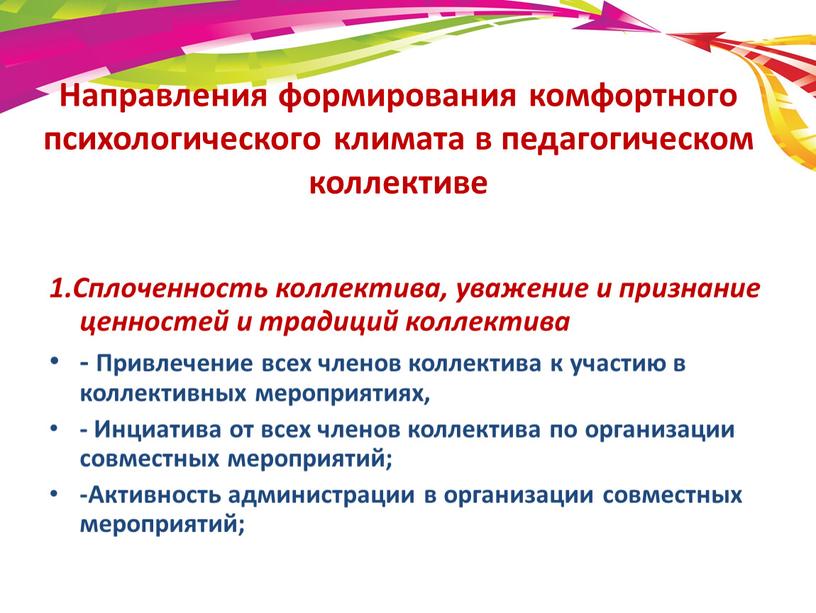 Направления формирования комфортного психологического климата в педагогическом коллективе

1.Сплоченность коллектива, уважение и признание ценностей и традиций коллектива

• - Привлечение всех членов коллектива к участию в коллективных мероприятиях,

• - Инциатива от всех членов коллектива по организации совместных мероприятий;

• -Активность администрации в организации совместных мероприятий;